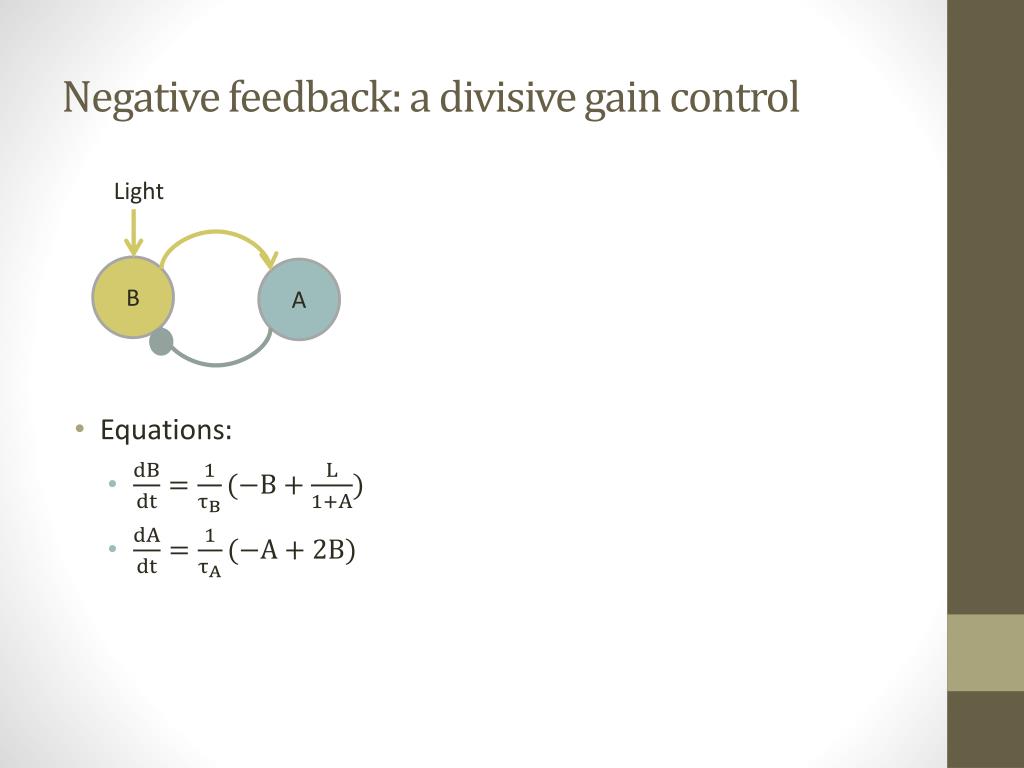 Negative feedback: a divisive gain control

Light

B

A

• Equations:
  • $\frac{dB}{dt} = \frac{1}{\tau_B}(-B + \frac{L}{1+A})$
  • $\frac{dA}{dt} = \frac{1}{\tau_A}(-A + 2B)$